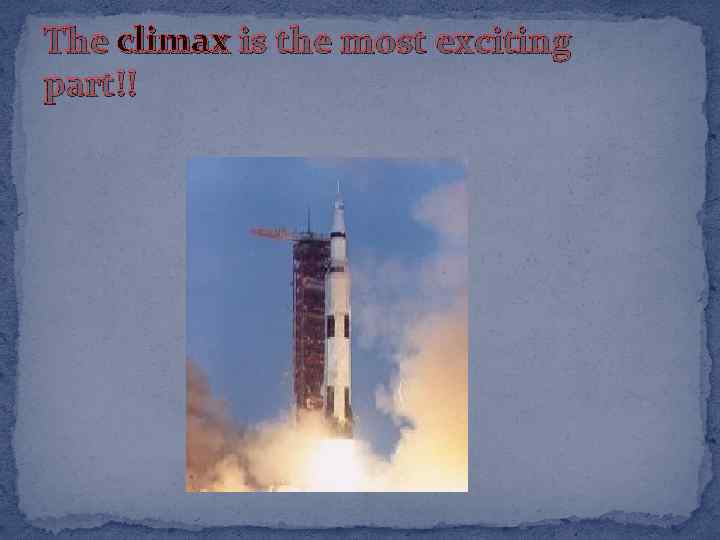 The climax is the most exciting part!!